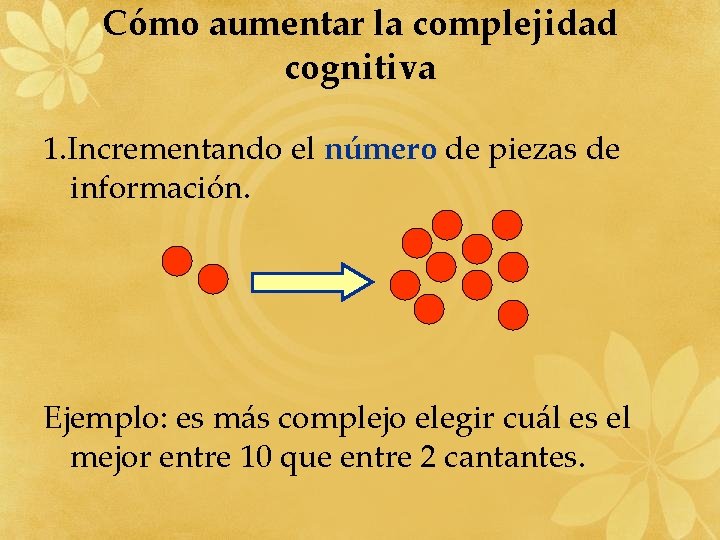 Cómo aumentar la complejidad cognitiva

1.Incrementando el número de piezas de información.

Ejemplo: es más complejo elegir cuál es el mejor entre 10 que entre 2 cantantes.